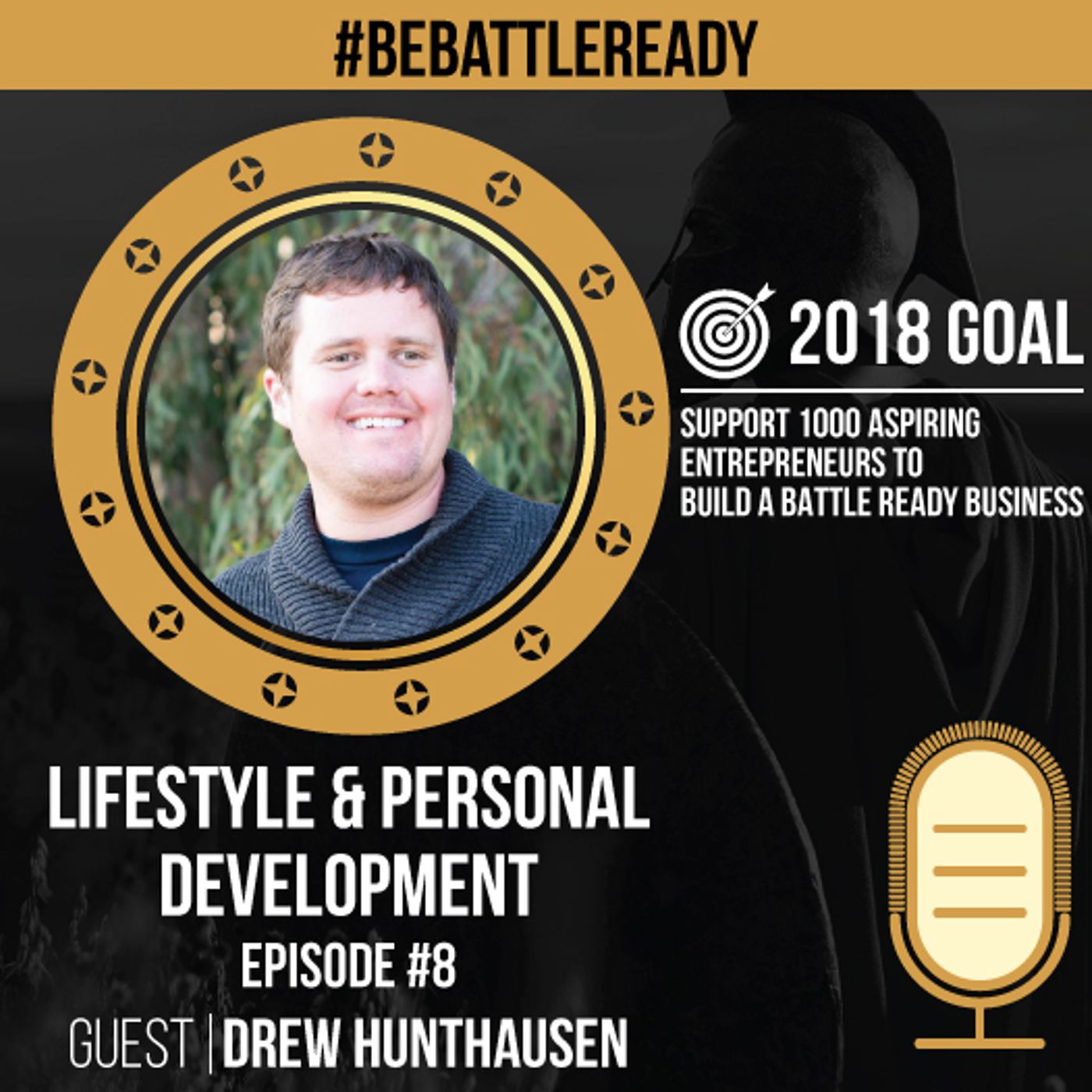 #BEBATTLEREADY

2018 GOAL

SUPPORT 1000 ASPIRING ENTREPRENEURS TO BUILD A BATTLE READY BUSINESS

LIFESTYLE & PERSONAL DEVELOPMENT

EPISODE #8

GUEST | DREW HUNTHAUSEN